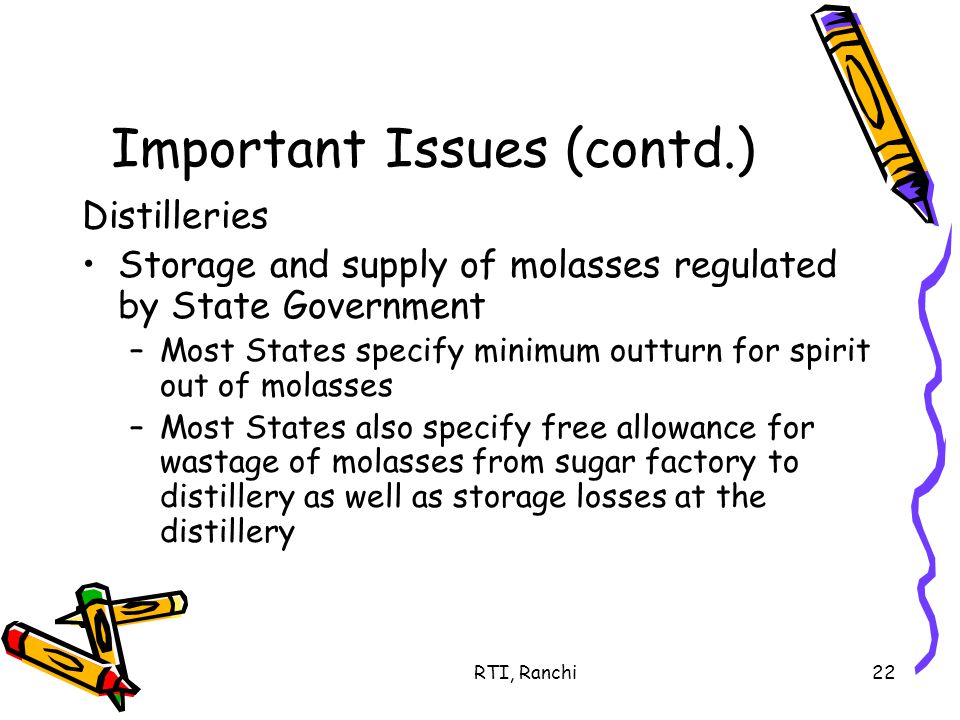 Important Issues (contd.)

Distilleries

• Storage and supply of molasses regulated by State Government
– Most States specify minimum outturn for spirit out of molasses
– Most States also specify free allowance for wastage of molasses from sugar factory to distillery as well as storage losses at the distillery

RTI, Ranchi

22